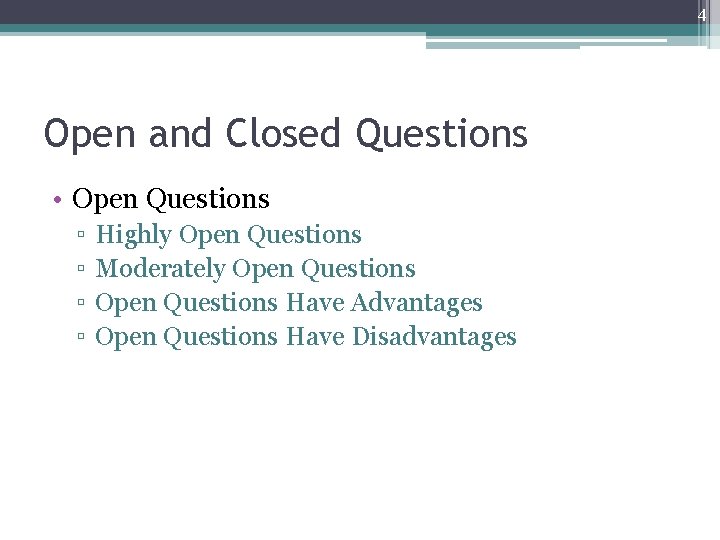 4

Open and Closed Questions

• Open Questions
▫ Highly Open Questions
▫ Moderately Open Questions
▫ Open Questions Have Advantages
▫ Open Questions Have Disadvantages